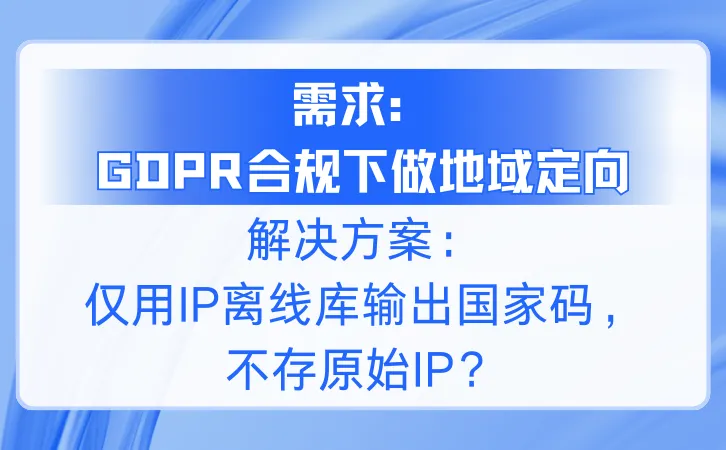 需求:
GDPR合规下做地域定向

解决方案:
仅用IP离线库输出国家码,
不存原始IP?